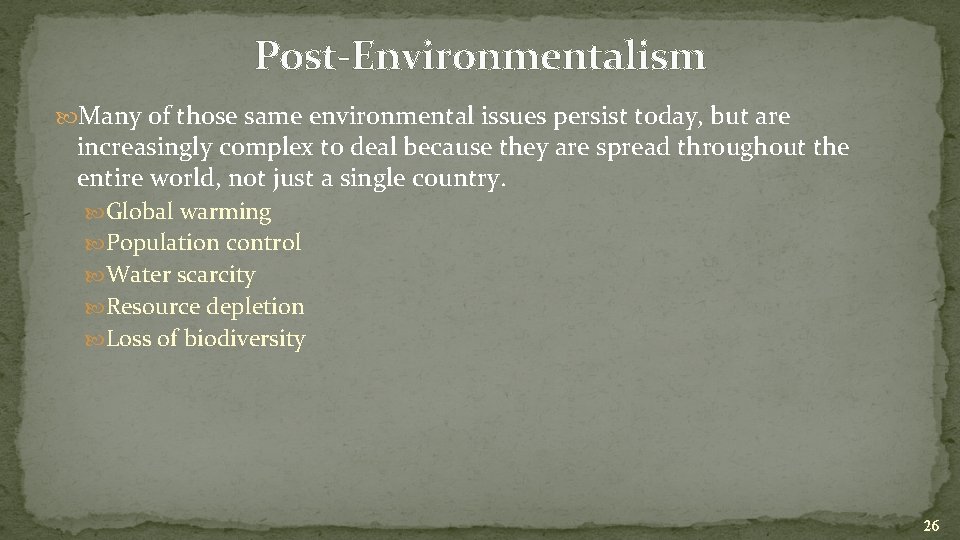 Post-Environmentalism

Many of those same environmental issues persist today, but are increasingly complex to deal because they are spread throughout the entire world, not just a single country.

Global warming
Population control
Water scarcity
Resource depletion
Loss of biodiversity

26